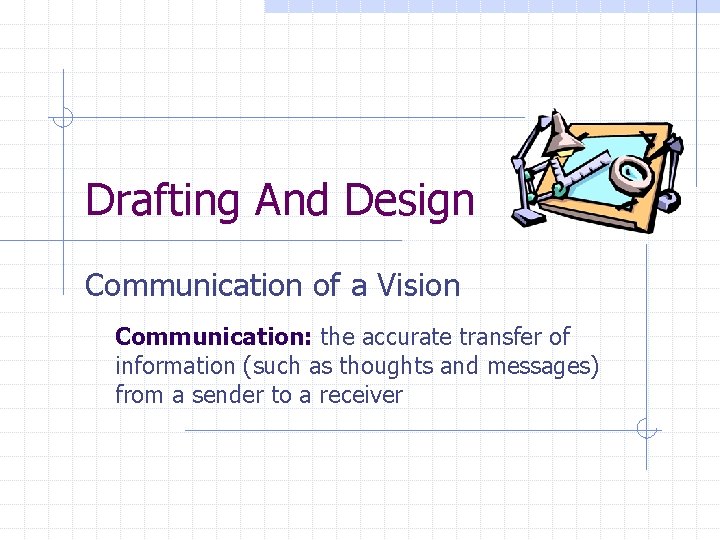 Drafting And Design

Communication of a Vision

Communication: the accurate transfer of information (such as thoughts and messages) from a sender to a receiver